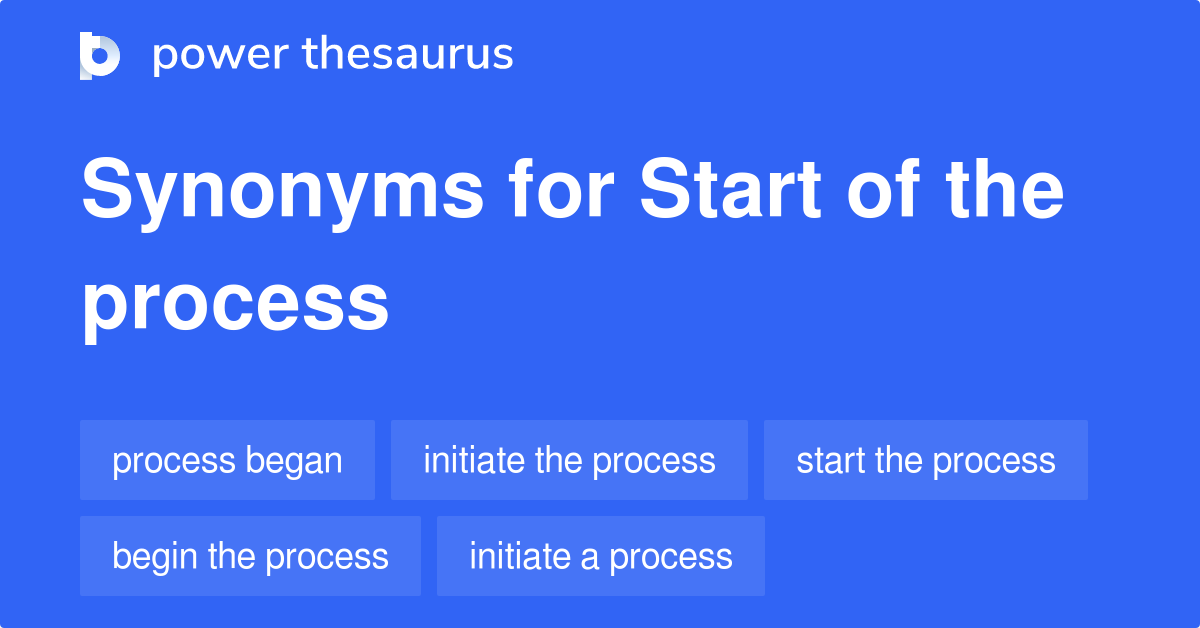 power thesaurus

Synonyms for Start of the process

process began
initiate the process
start the process
begin the process
initiate a process